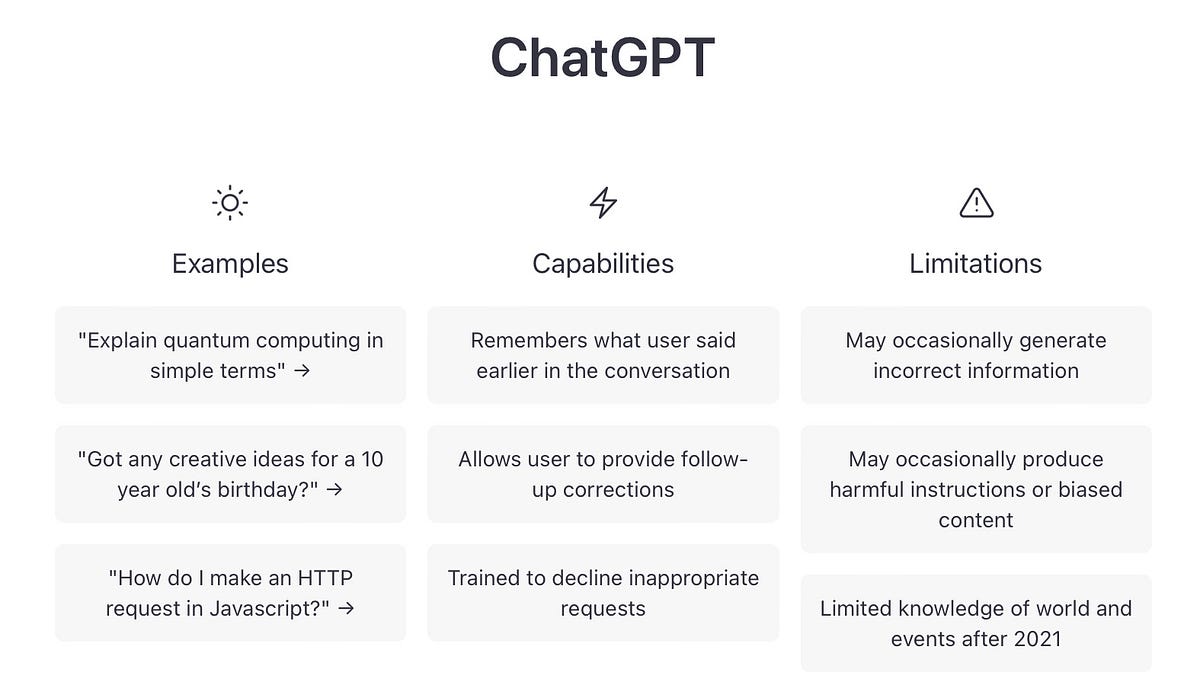 ChatGPT

Examples

"Explain quantum computing in simple terms" →

"Got any creative ideas for a 10 year old's birthday?" →

"How do I make an HTTP request in Javascript?" →

Capabilities

Remembers what user said earlier in the conversation

Allows user to provide follow-up corrections

Trained to decline inappropriate requests

Limitations

May occasionally generate incorrect information

May occasionally produce harmful instructions or biased content

Limited knowledge of world and events after 2021